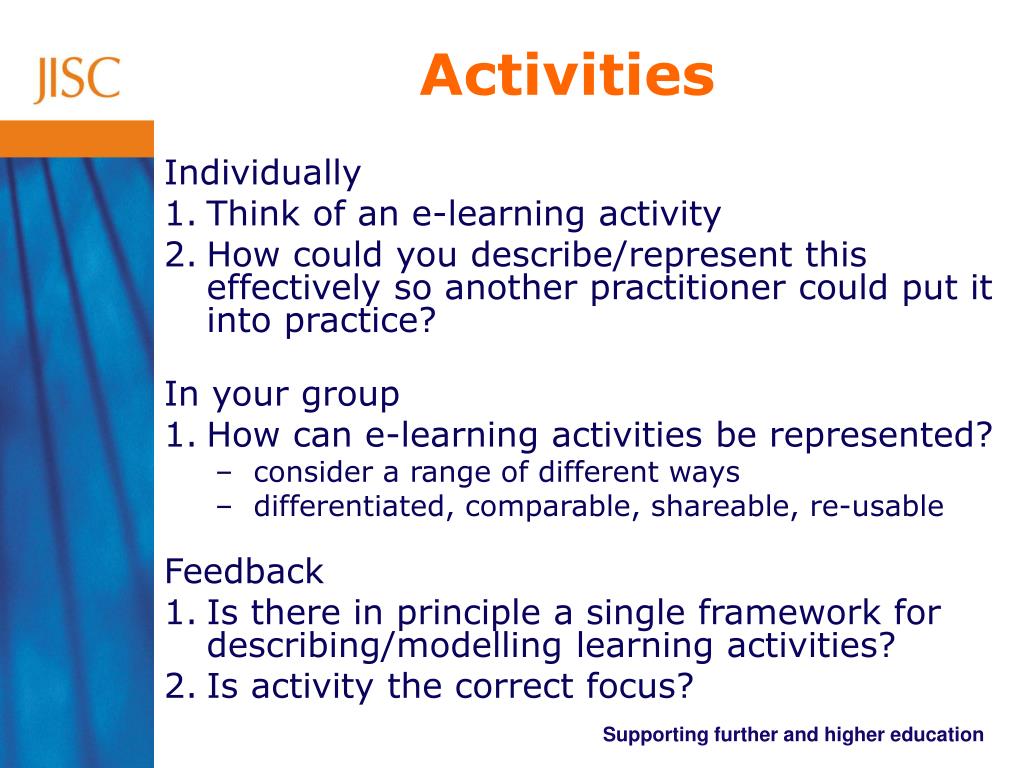 JISC

Activities

Individually
1. Think of an e-learning activity
2. How could you describe/represent this effectively so another practitioner could put it into practice?

In your group
1. How can e-learning activities be represented?
– consider a range of different ways
– differentiated, comparable, shareable, re-usable

Feedback
1. Is there in principle a single framework for describing/modelling learning activities?
2. Is activity the correct focus?

Supporting further and higher education